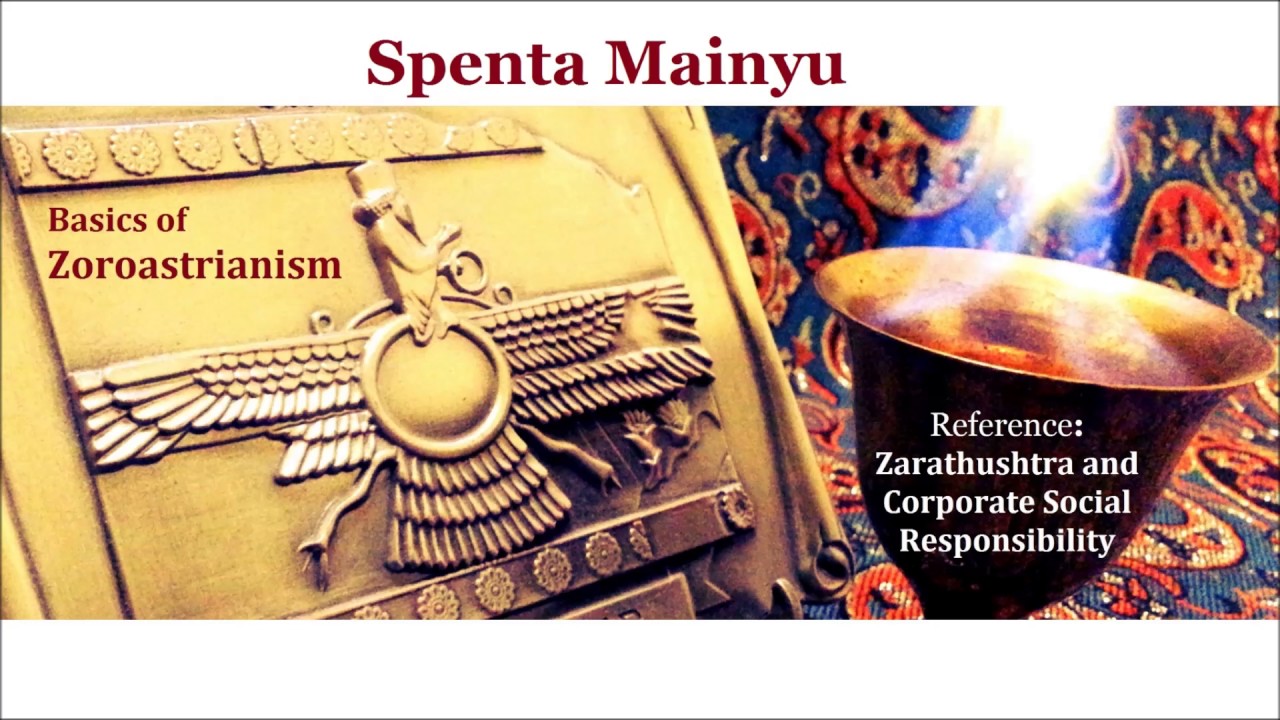 Spenta Mainyu

Basics of Zoroastrianism

Reference: Zarathushtra and Corporate Social Responsibility